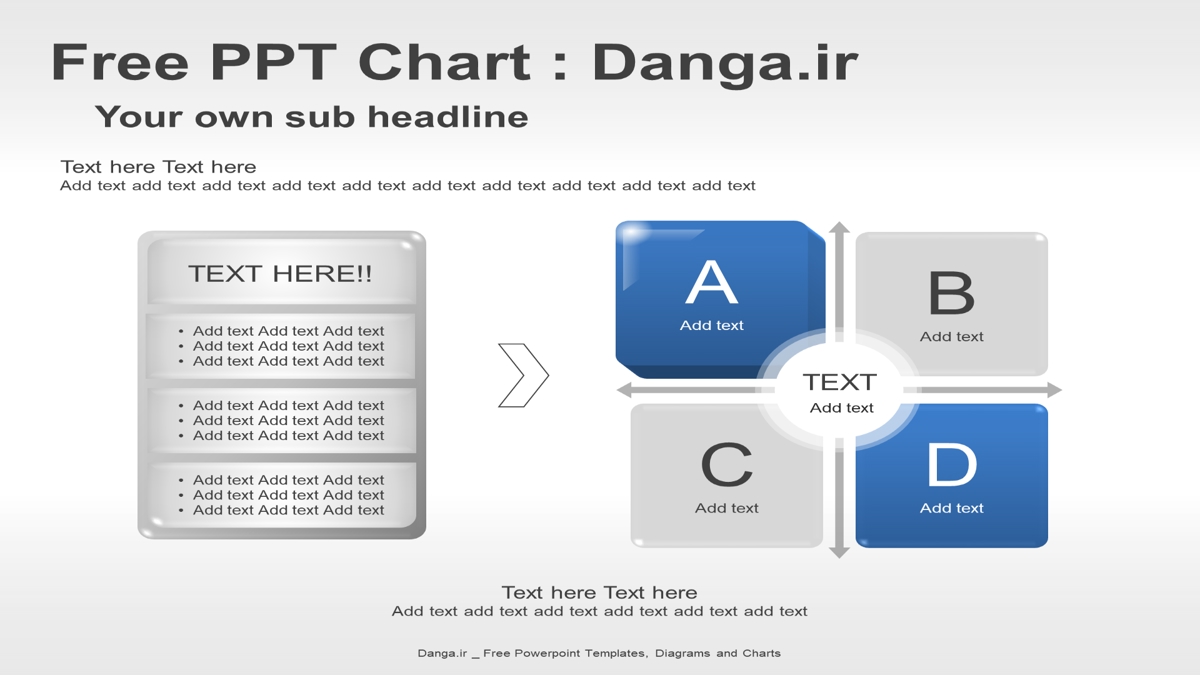 Free PPT Chart : Danga.ir

Your own sub headline

Text here Text here
Add text add text add text add text add text add text add text add text add text add text

TEXT HERE!!

• Add text Add text Add text
• Add text Add text Add text
• Add text Add text Add text

• Add text Add text Add text
• Add text Add text Add text
• Add text Add text Add text

• Add text Add text Add text
• Add text Add text Add text
• Add text Add text Add text

A
Add text

B
Add text

TEXT
Add text

C
Add text

D
Add text

Text here Text here
Add text add text add text add text add text add text

Danga.ir _ Free Powerpoint Templates, Diagrams and Charts